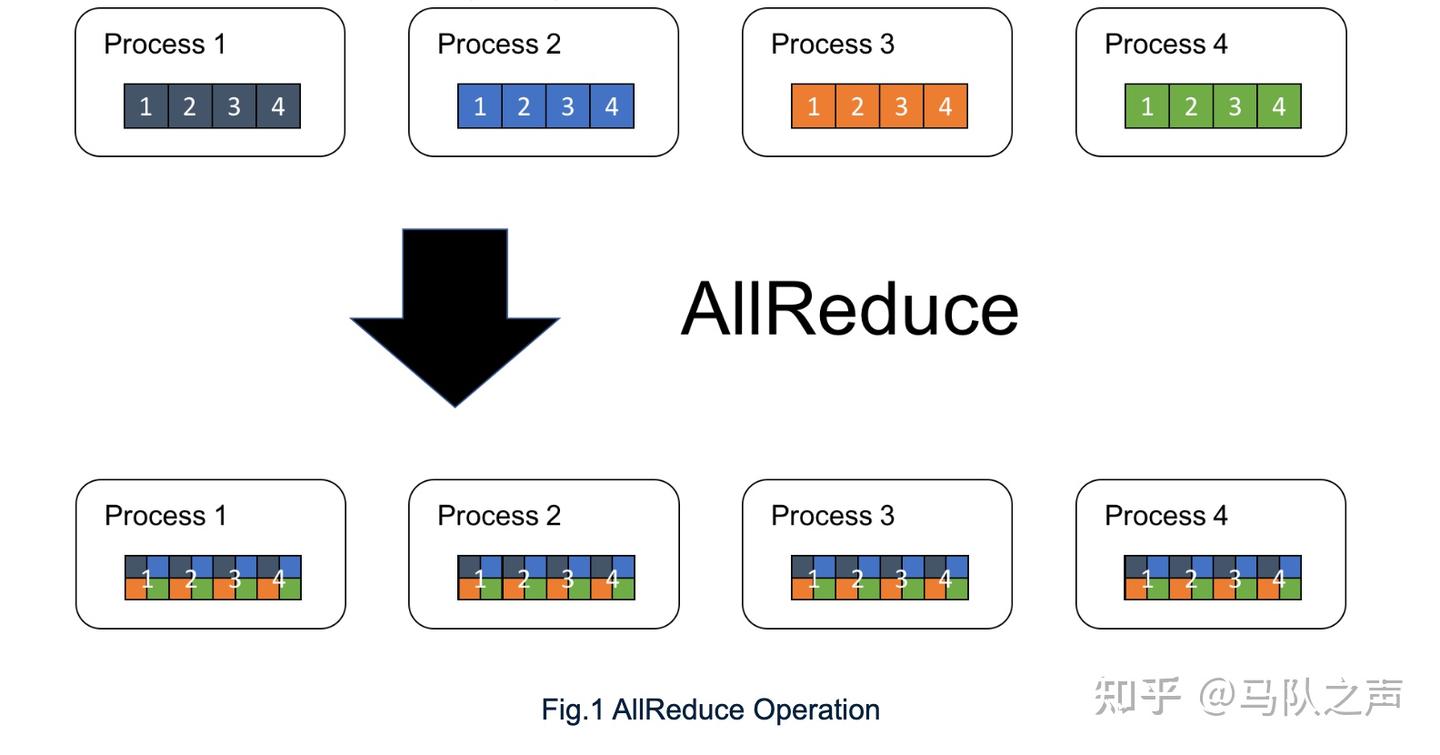 Process 1
1 2 3 4

Process 2
1 2 3 4

Process 3
1 2 3 4

Process 4
1 2 3 4

AllReduce

Process 1
1 2 3 4

Process 2
1 2 3 4

Process 3
1 2 3 4

Process 4
1 2 3 4

Fig.1 AllReduce Operation

知乎 @马队之声